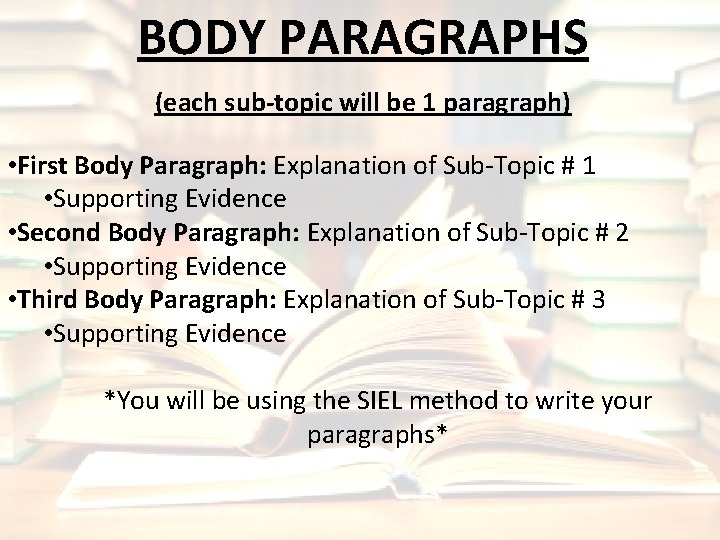 BODY PARAGRAPHS

(each sub-topic will be 1 paragraph)

•First Body Paragraph: Explanation of Sub-Topic # 1
•Supporting Evidence
•Second Body Paragraph: Explanation of Sub-Topic # 2
•Supporting Evidence
•Third Body Paragraph: Explanation of Sub-Topic # 3
•Supporting Evidence

*You will be using the SIEL method to write your paragraphs*